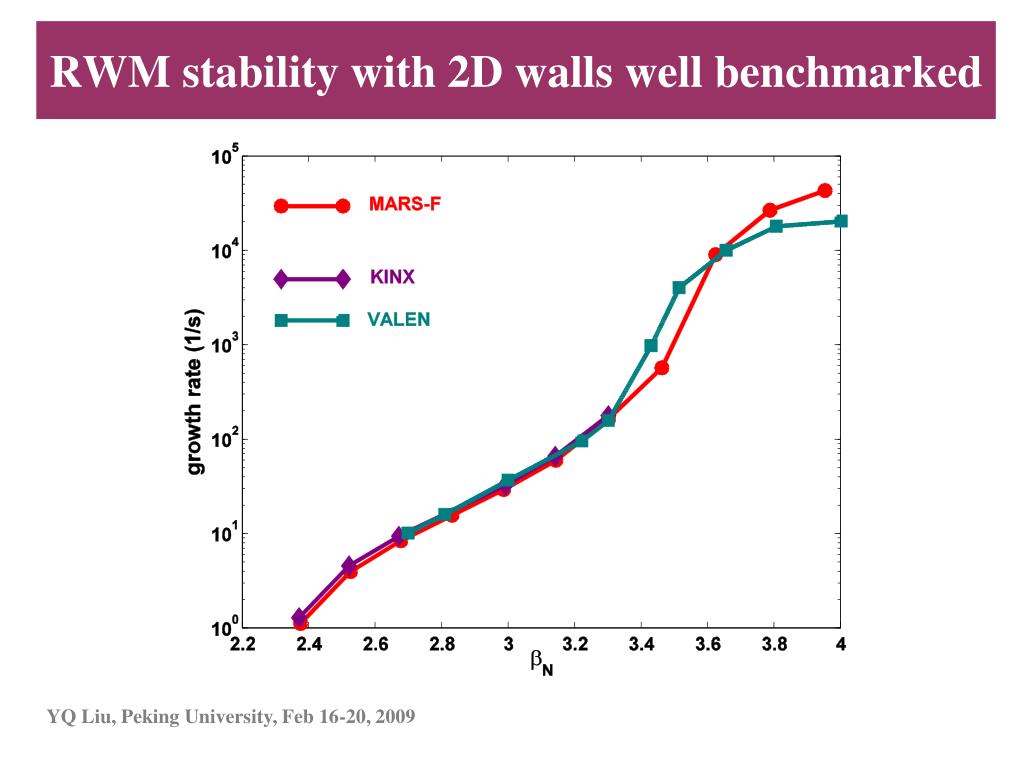 RWM stability with 2D walls well benchmarked

$10^5$
$10^4$
$10^3$
$10^2$
$10^1$
$10^0$

growth rate (1/s)

MARS-F
KINX
VALEN

2.2 2.4 2.6 2.8 3 3.2 3.4 3.6 3.8 4

$\beta_N$

YQ Liu, Peking University, Feb 16-20, 2009